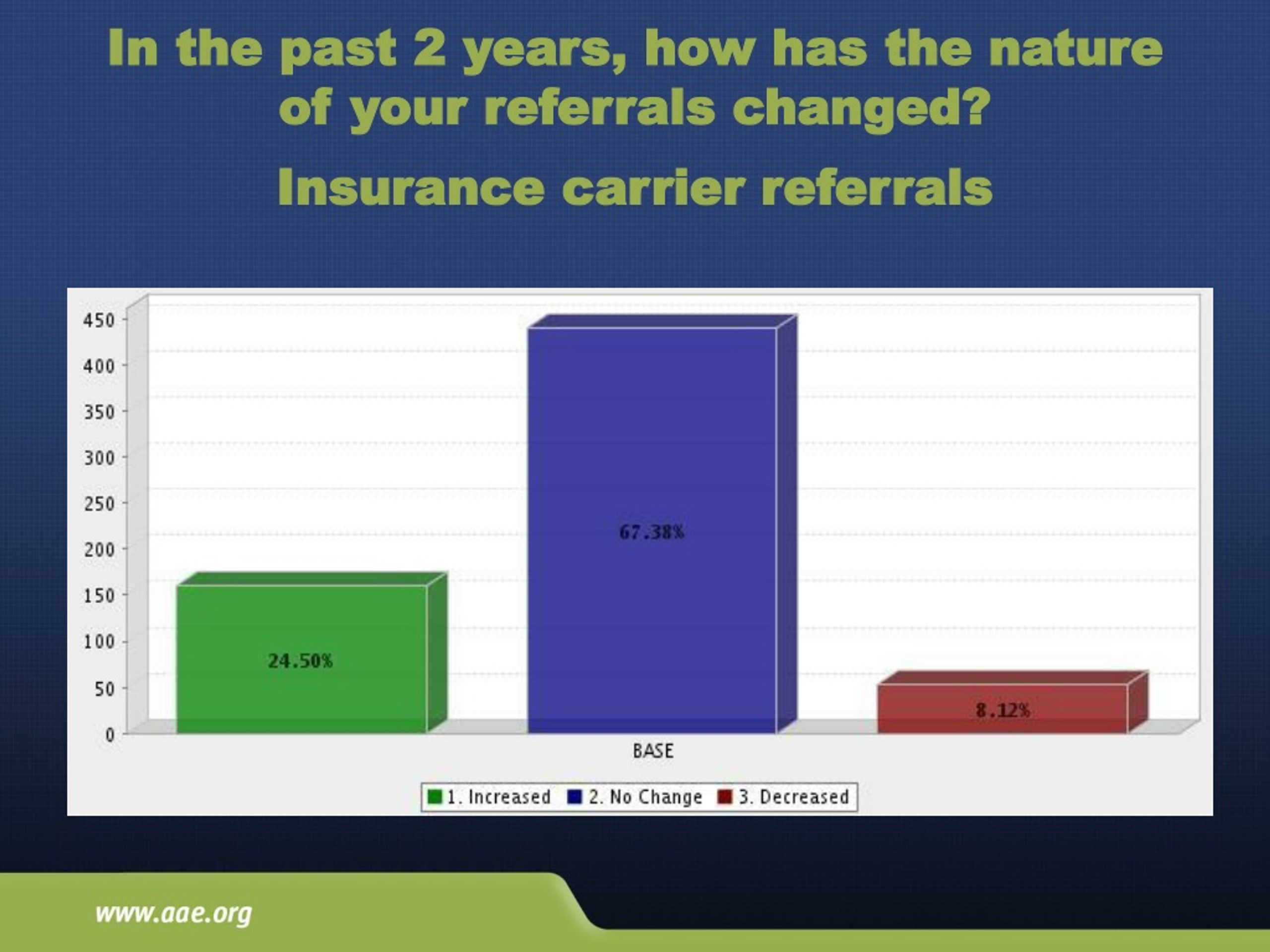 In the past 2 years, how has the nature of your referrals changed?

Insurance carrier referrals

450
400
350
300
250
200
150
100
50
0

24.50%
67.38%
8.12%

BASE

1. Increased 2. No Change 3. Decreased

www.aae.org